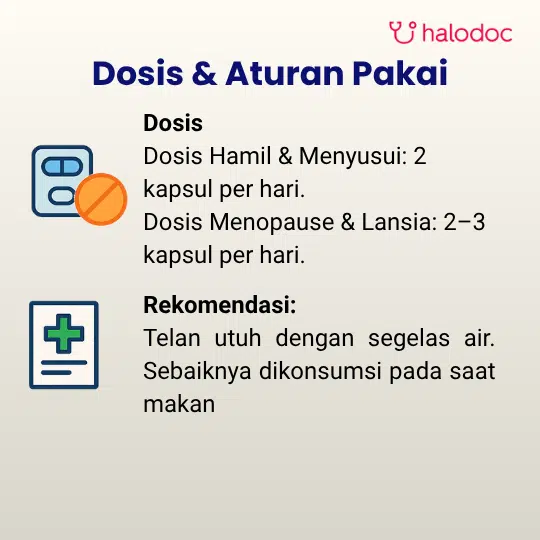 halodoc

Dosis & Aturan Pakai

Dosis

Dosis Hamil & Menyusui: 2 kapsul per hari.

Dosis Menopause & Lansia: 2–3 kapsul per hari.

Rekomendasi:

Telan utuh dengan segelas air. Sebaiknya dikonsumsi pada saat makan